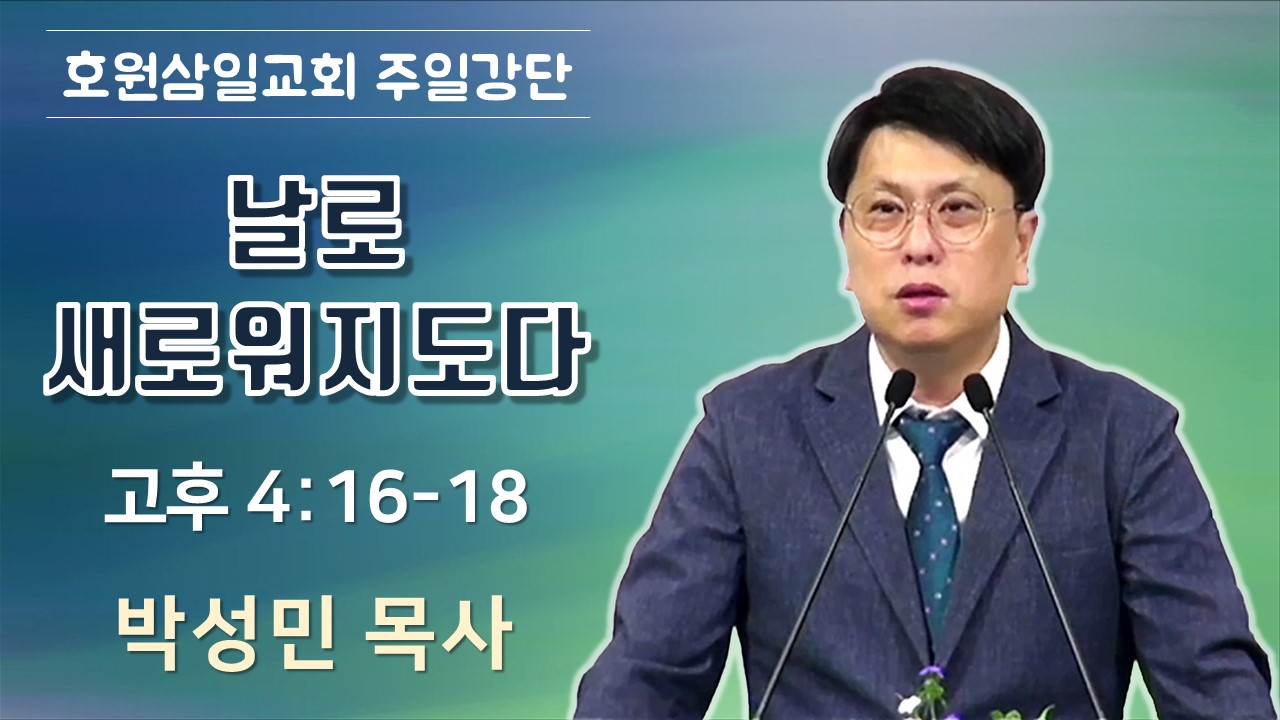 호원삼일교회 주일강단

날로
새로워지도다

고후 4:16-18

박성민 목사